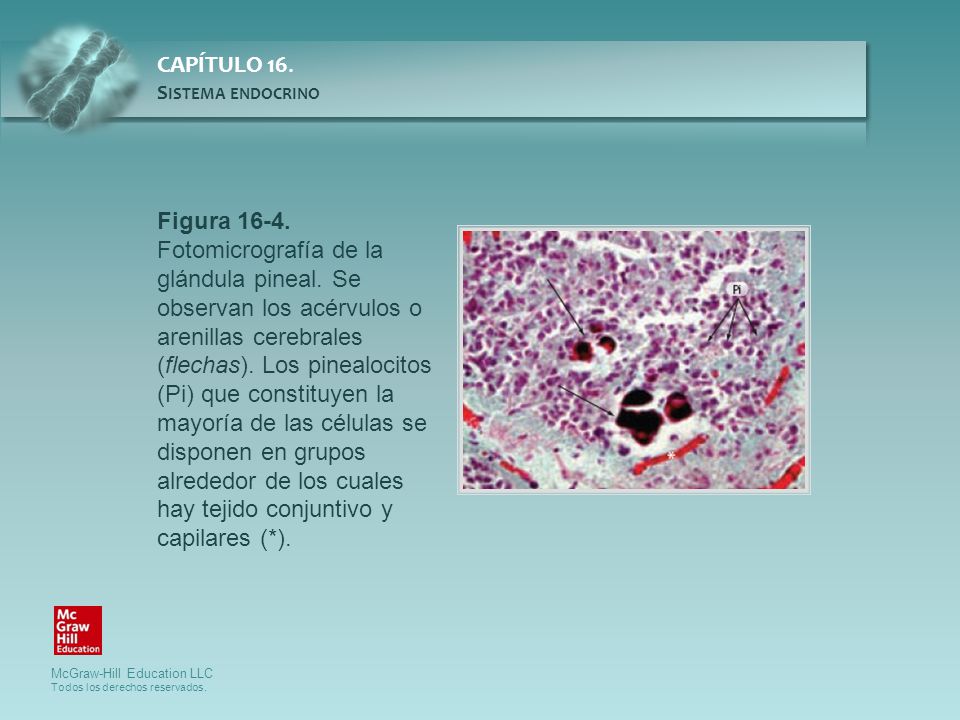 CAPÍTULO 16.
SISTEMA ENDOCRINO

Figura 16-4.
Fotomicrografía de la glándula pineal. Se observan los acérvulos o arenillas cerebrales (flechas). Los pinealocitos (Pi) que constituyen la mayoría de las células se disponen en grupos alrededor de los cuales hay tejido conjuntivo y capilares (*).

Pi

*

Mc Graw Hill Education

McGraw-Hill Education LLC
Todos los derechos reservados.